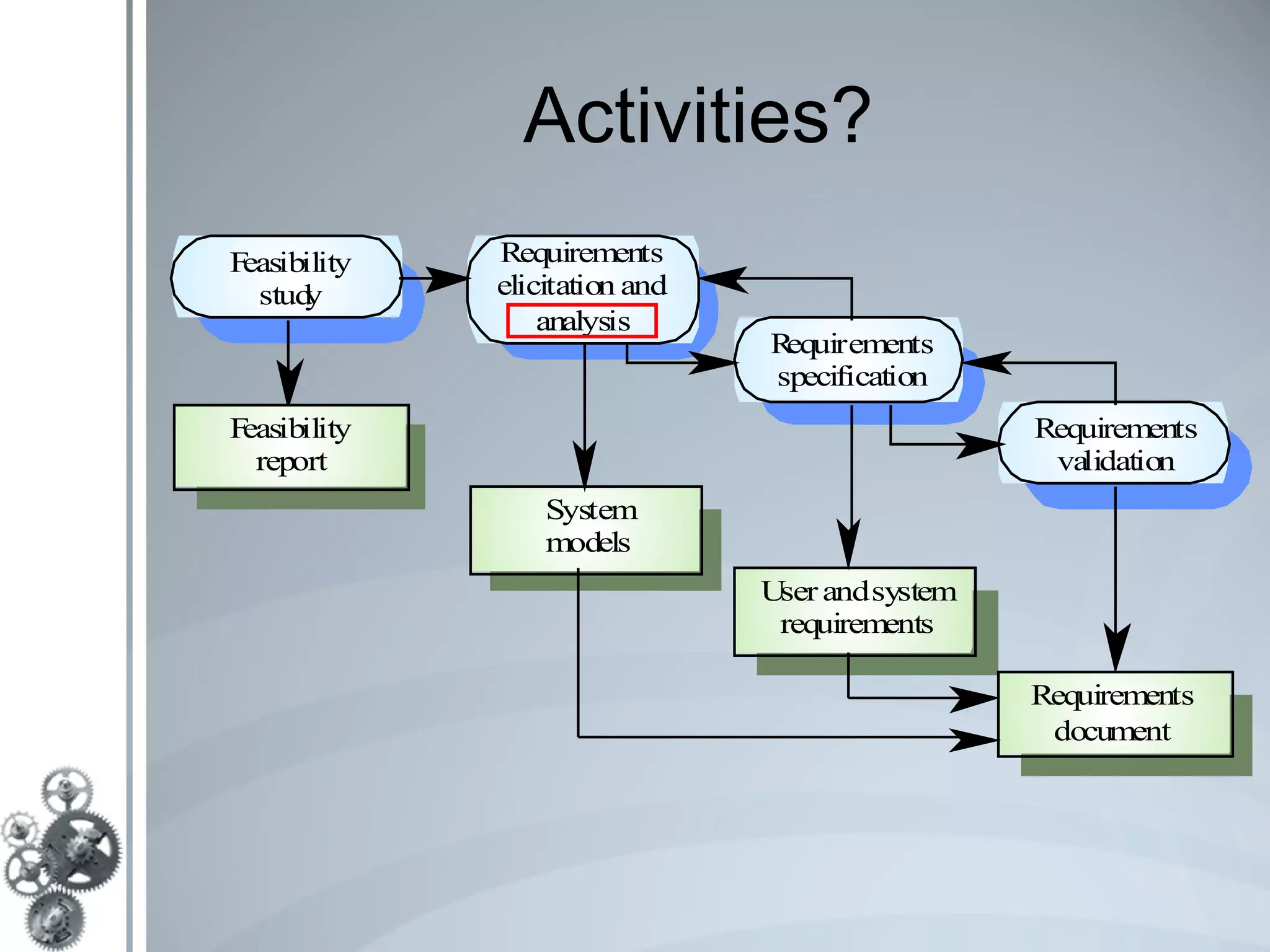 Activities?

Feasibility study

Requirements elicitation and analysis

Requirements specification

Requirements validation

Feasibility report

System models

User and system requirements

Requirements document